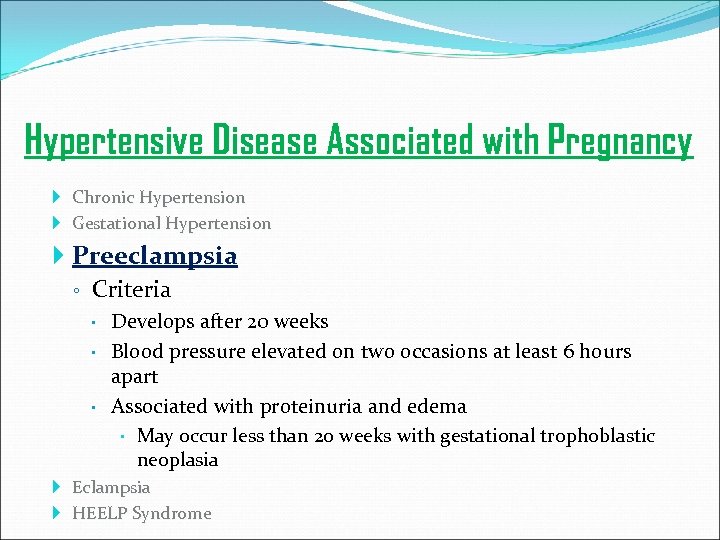 Hypertensive Disease Associated with Pregnancy

Chronic Hypertension
Gestational Hypertension
Preeclampsia
Criteria
Develops after 20 weeks
Blood pressure elevated on two occasions at least 6 hours apart
Associated with proteinuria and edema
May occur less than 20 weeks with gestational trophoblastic neoplasia
Eclampsia
HEELP Syndrome